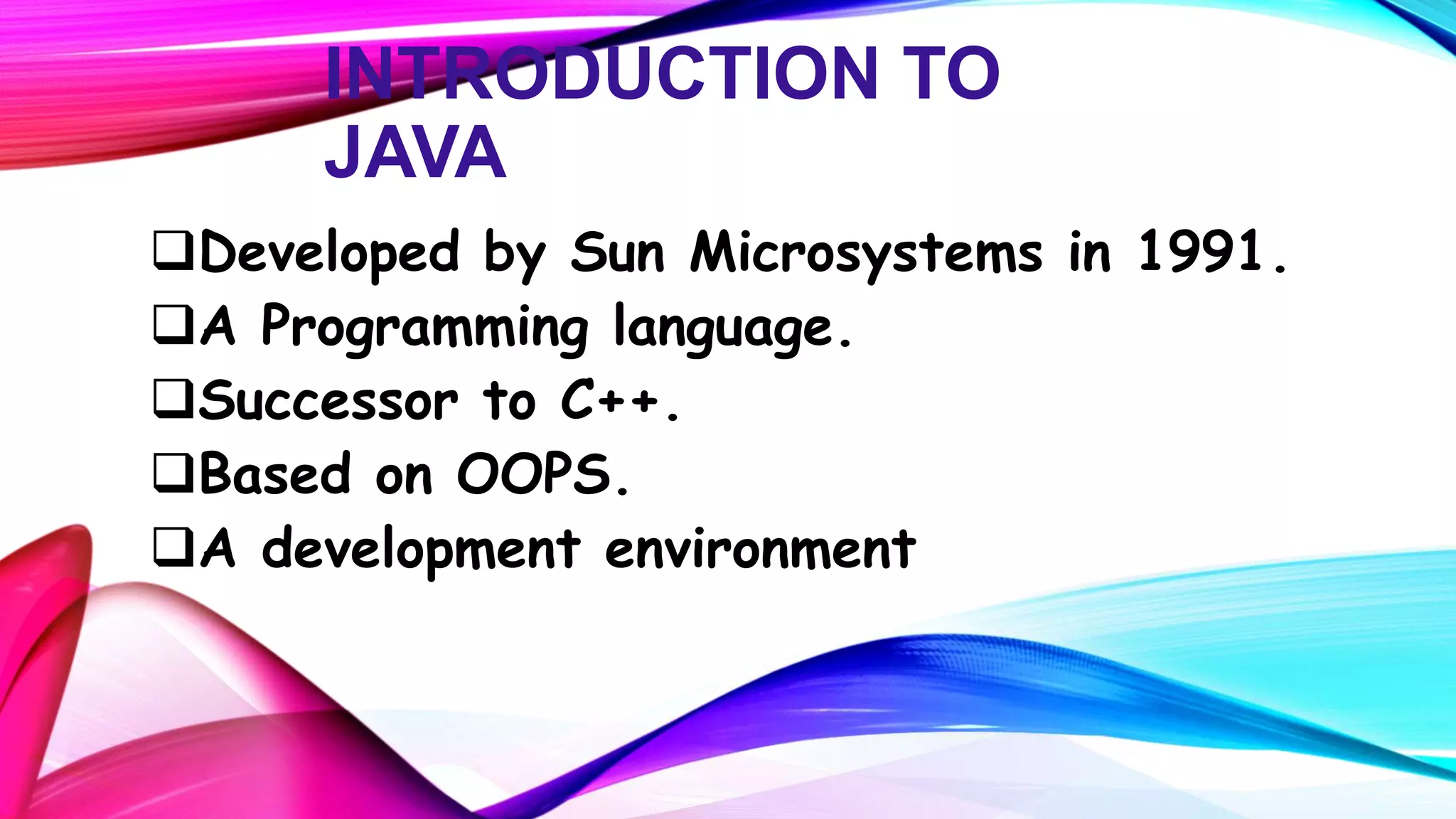 INTRODUCTION TO JAVA

❑Developed by Sun Microsystems in 1991.
❑A Programming language.
❑Successor to C++.
❑Based on OOPS.
❑A development environment